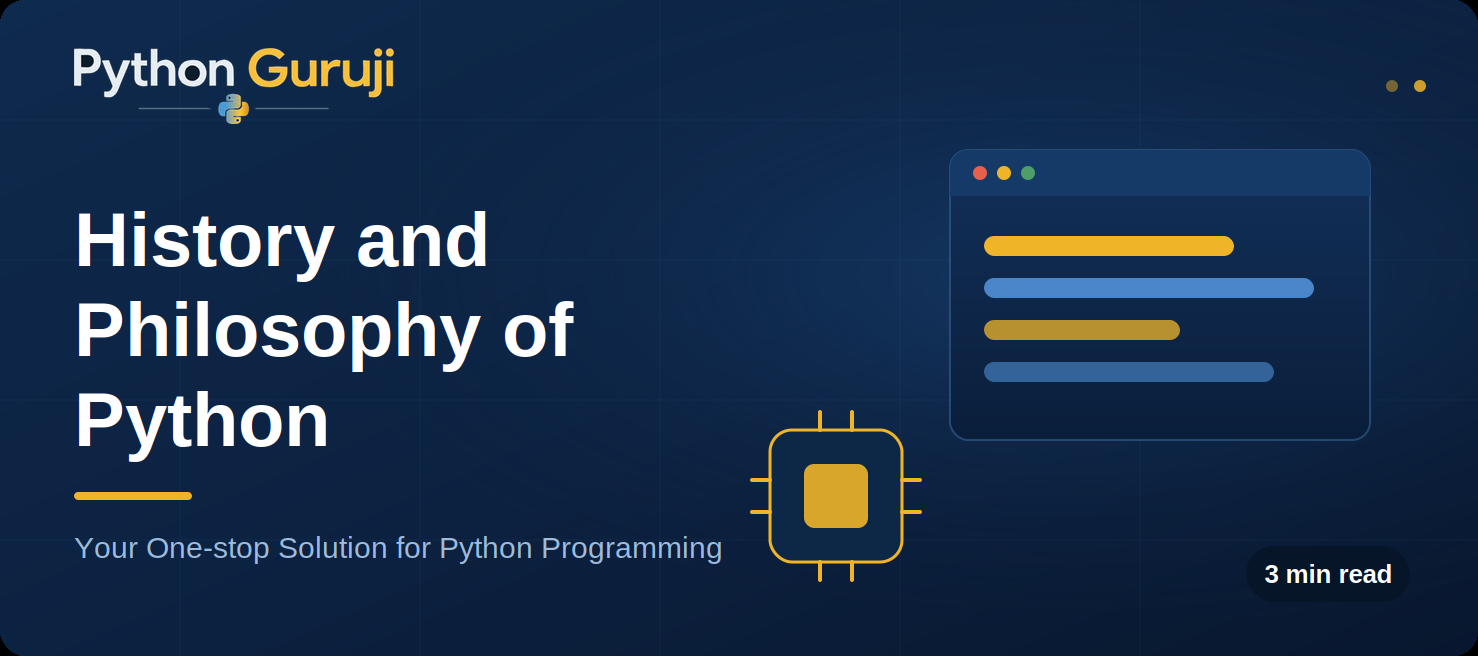 Python Guruji

History and Philosophy of Python

Your One-stop Solution for Python Programming

3 min read